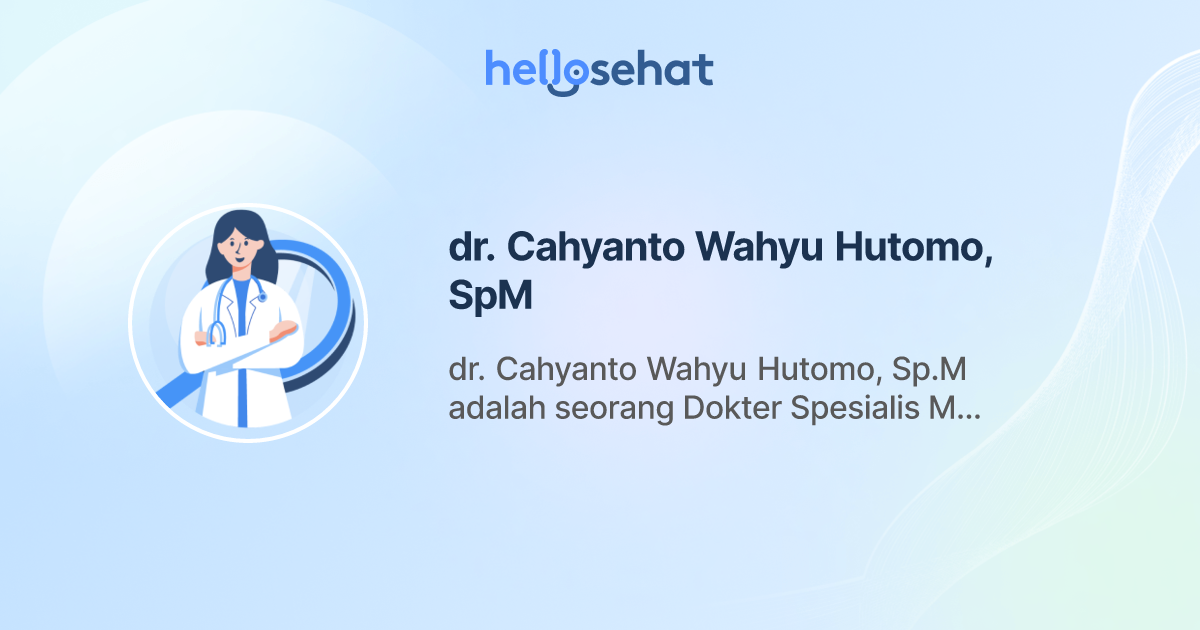 hellosehat

dr. Cahyanto Wahyu Hutomo, SpM

dr. Cahyanto Wahyu Hutomo, Sp.M adalah seorang Dokter Spesialis M...